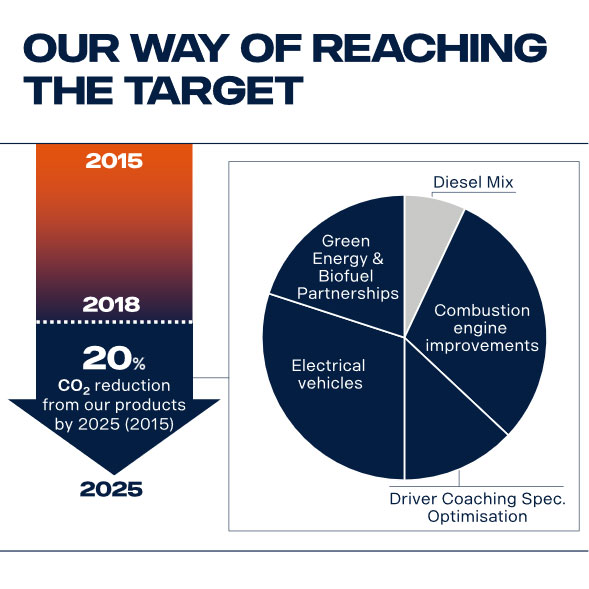 OUR WAY OF REACHING THE TARGET

2015

2018

20%
$CO_2$ reduction from our products by 2025 (2015)

2025

Diesel Mix

Green Energy & Biofuel Partnerships

Combustion engine improvements

Electrical vehicles

Driver Coaching Spec. Optimisation